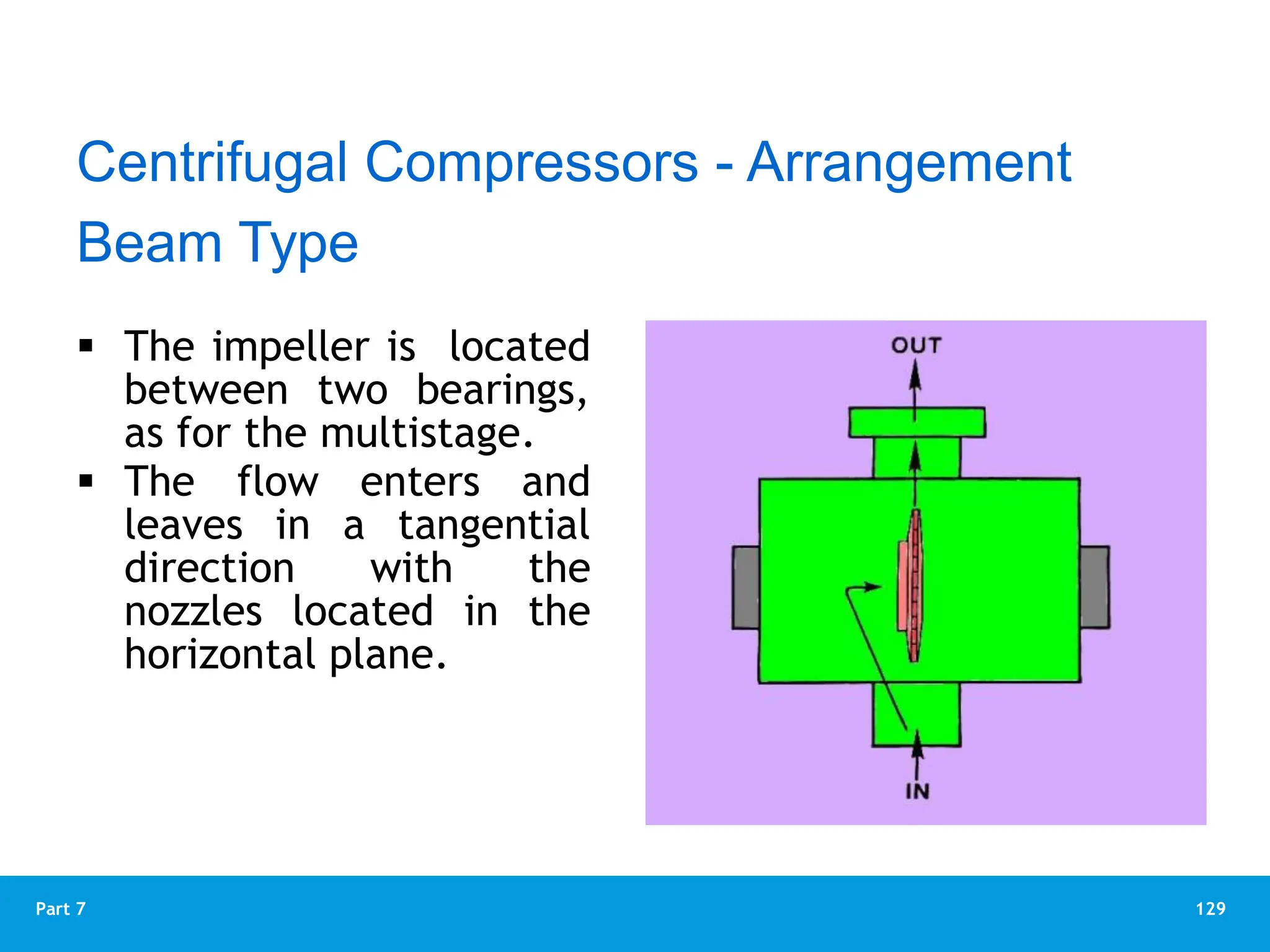 Centrifugal Compressors - Arrangement
Beam Type

▪ The impeller is located between two bearings, as for the multistage.
▪ The flow enters and leaves in a tangential direction with the nozzles located in the horizontal plane.

OUT

IN

Part 7

129